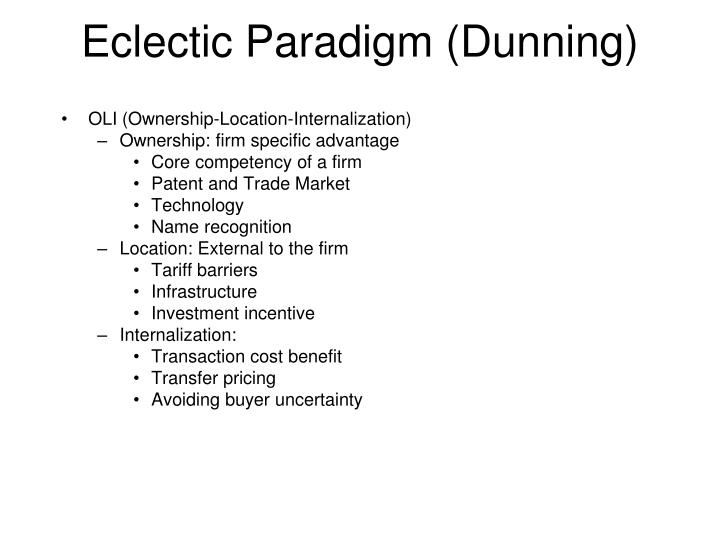 Eclectic Paradigm (Dunning)

• OLI (Ownership-Location-Internalization)
  – Ownership: firm specific advantage
    • Core competency of a firm
    • Patent and Trade Market
    • Technology
    • Name recognition
  – Location: External to the firm
    • Tariff barriers
    • Infrastructure
    • Investment incentive
  – Internalization:
    • Transaction cost benefit
    • Transfer pricing
    • Avoiding buyer uncertainty